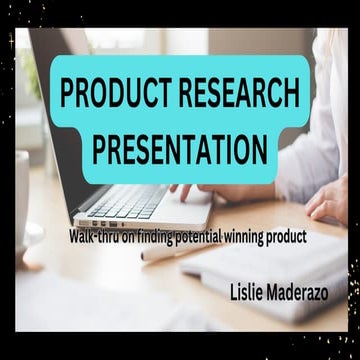 PRODUCT RESEARCH PRESENTATION

Walk-thru on finding potential winning product

Lislie Maderazo